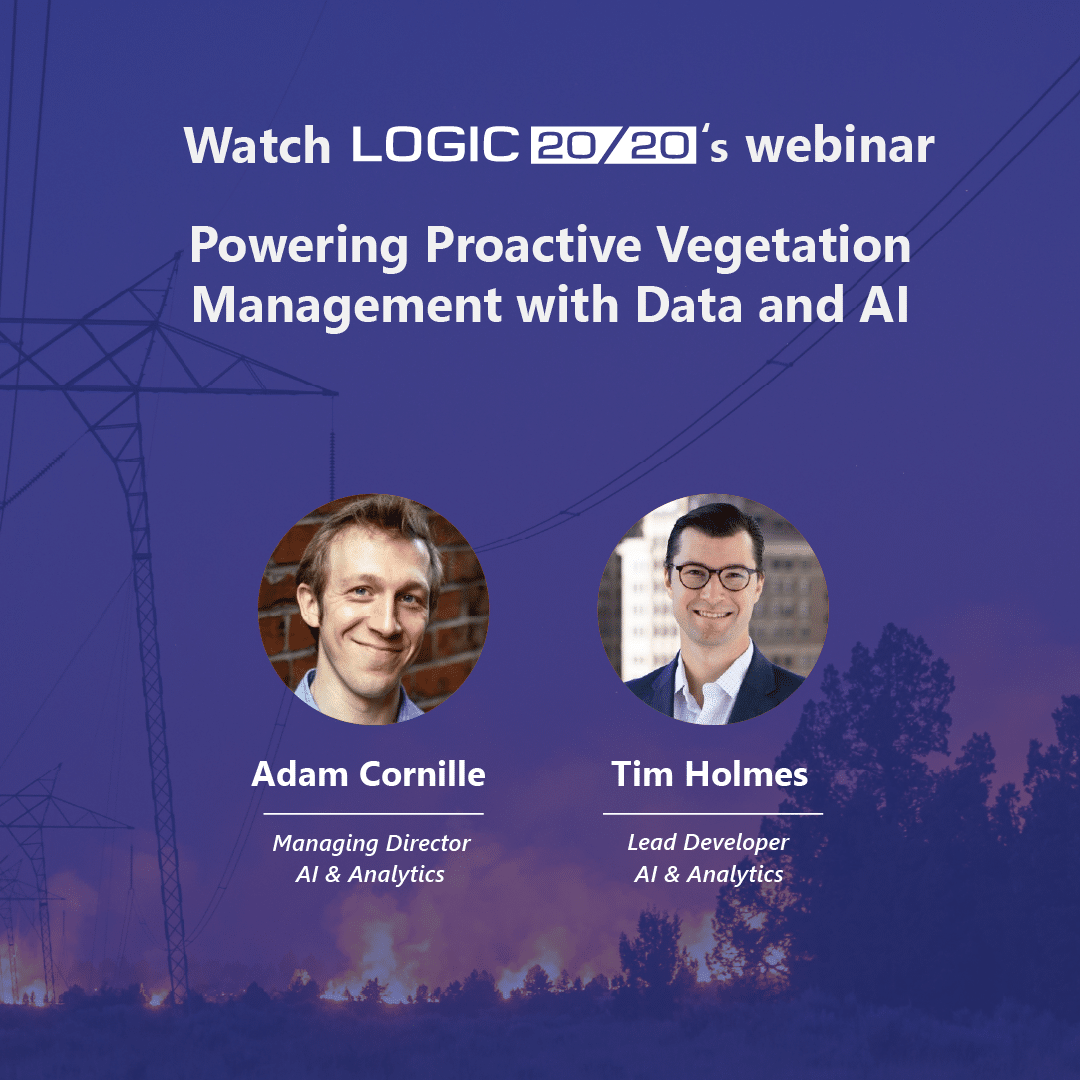 Watch LOGIC 20/20's webinar

Powering Proactive Vegetation Management with Data and AI

Adam Cornille

Managing Director
AI & Analytics

Tim Holmes

Lead Developer
AI & Analytics